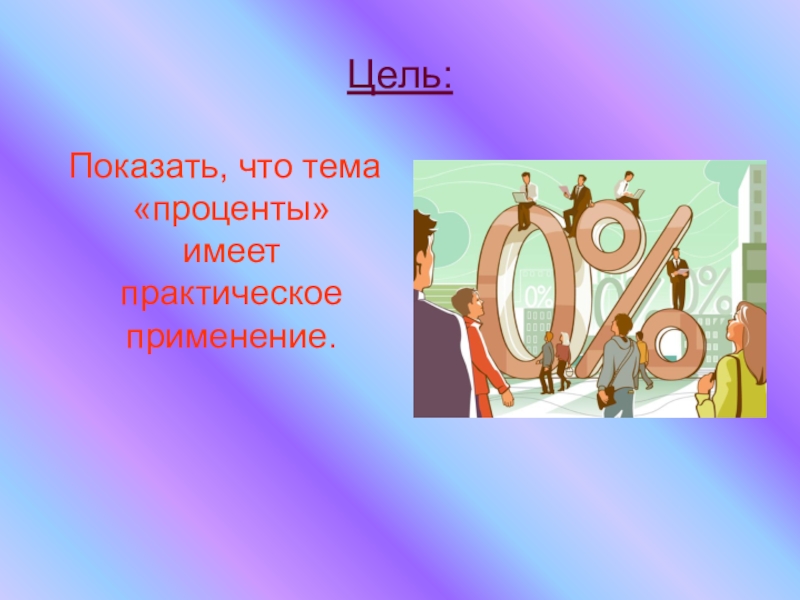 Цель:

Показать, что тема «проценты» имеет практическое применение.

0%

0%

0%